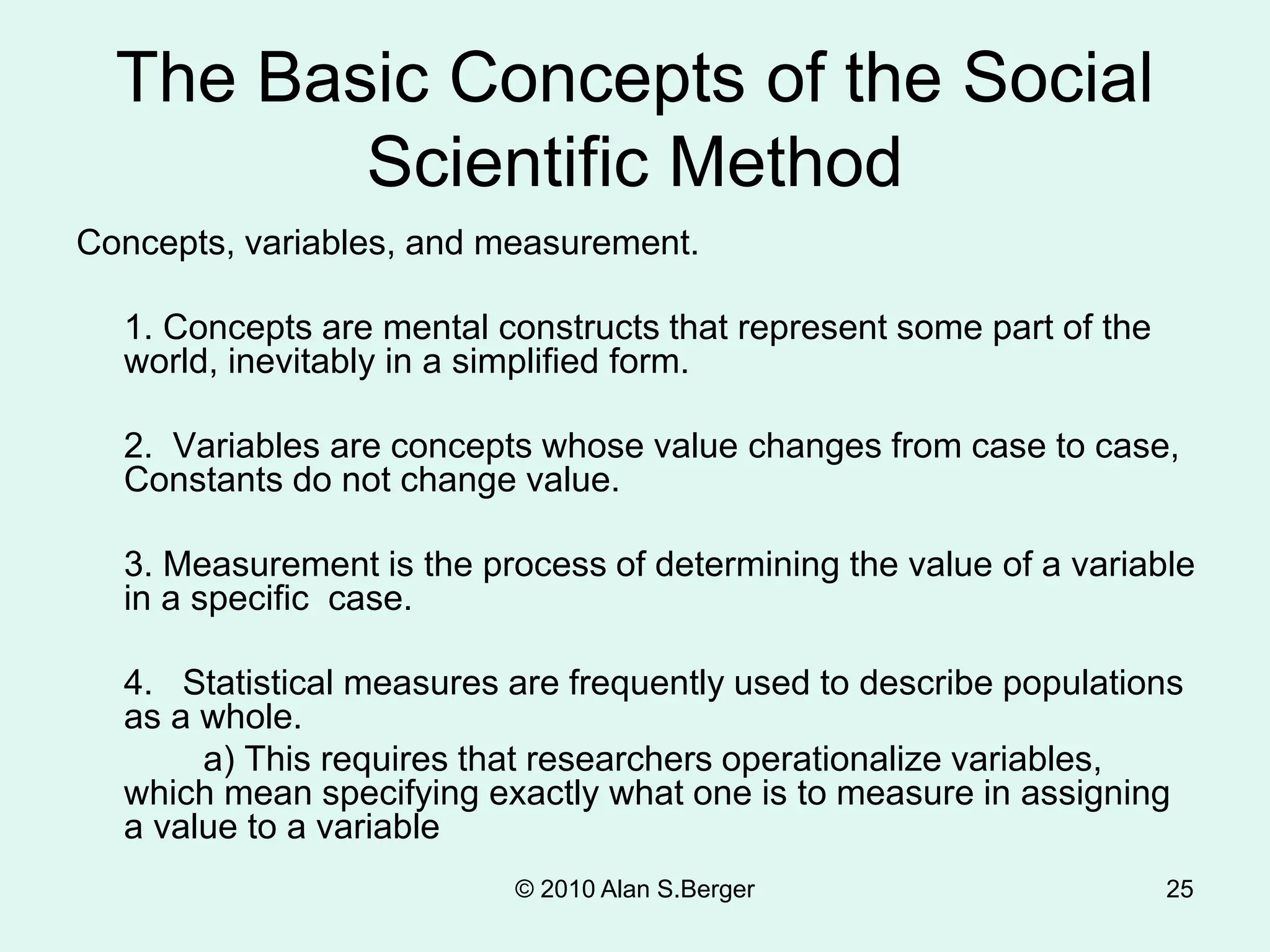 The Basic Concepts of the Social Scientific Method

Concepts, variables, and measurement.

1. Concepts are mental constructs that represent some part of the world, inevitably in a simplified form.

2. Variables are concepts whose value changes from case to case, Constants do not change value.

3. Measurement is the process of determining the value of a variable in a specific case.

4. Statistical measures are frequently used to describe populations as a whole.

a) This requires that researchers operationalize variables, which mean specifying exactly what one is to measure in assigning a value to a variable

© 2010 Alan S.Berger

25